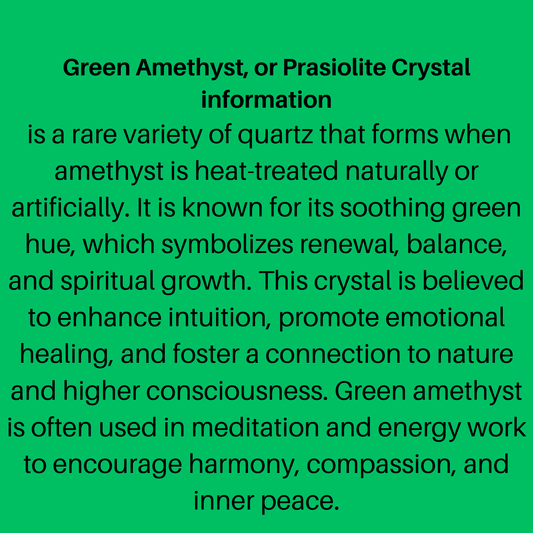 Green Amethyst, or Prasiolite Crystal information

is a rare variety of quartz that forms when amethyst is heat-treated naturally or artificially. It is known for its soothing green hue, which symbolizes renewal, balance, and spiritual growth. This crystal is believed to enhance intuition, promote emotional healing, and foster a connection to nature and higher consciousness. Green amethyst is often used in meditation and energy work to encourage harmony, compassion, and inner peace.